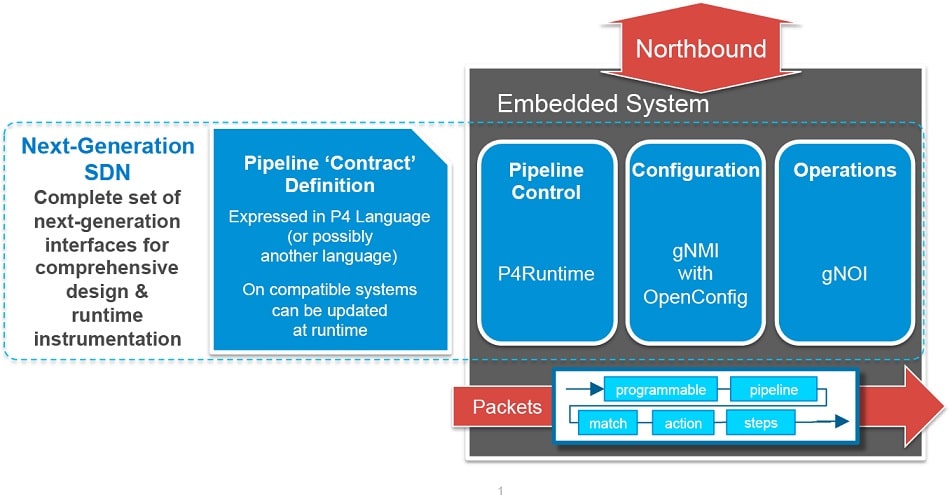 Northbound

Embedded System

Next-Generation SDN

Complete set of next-generation interfaces for comprehensive design & runtime instrumentation

Pipeline 'Contract' Definition

Expressed in P4 Language (or possibly another language)

On compatible systems can be updated at runtime

Pipeline Control

P4Runtime

Configuration

gNMI with OpenConfig

Operations

gNOI

Packets

programmable

pipeline

match

action

steps

1